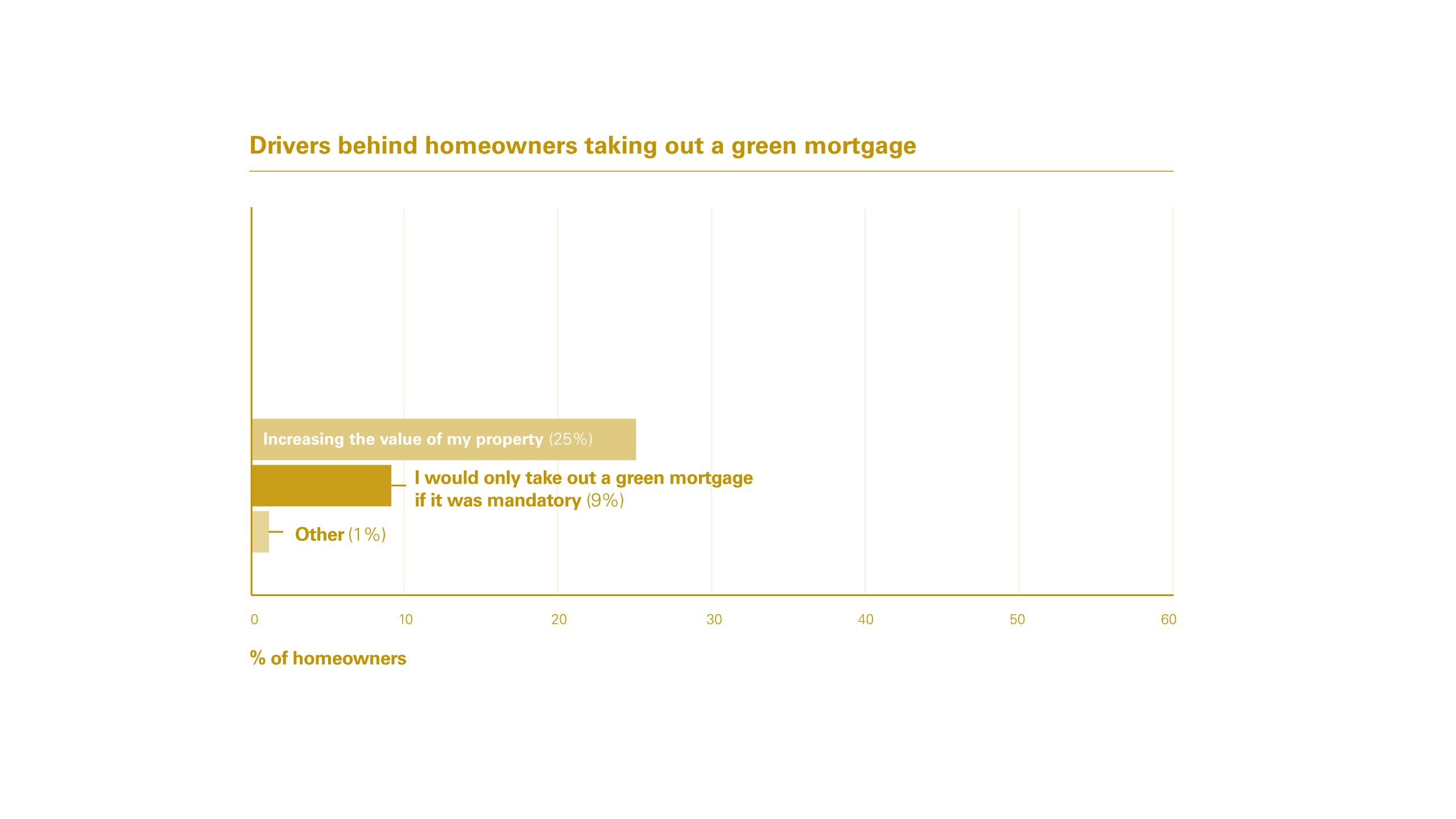 Drivers behind homeowners taking out a green mortgage

Increasing the value of my property (25%)

I would only take out a green mortgage if it was mandatory (9%)

Other (1%)

0
10
20
30
40
50
60

% of homeowners